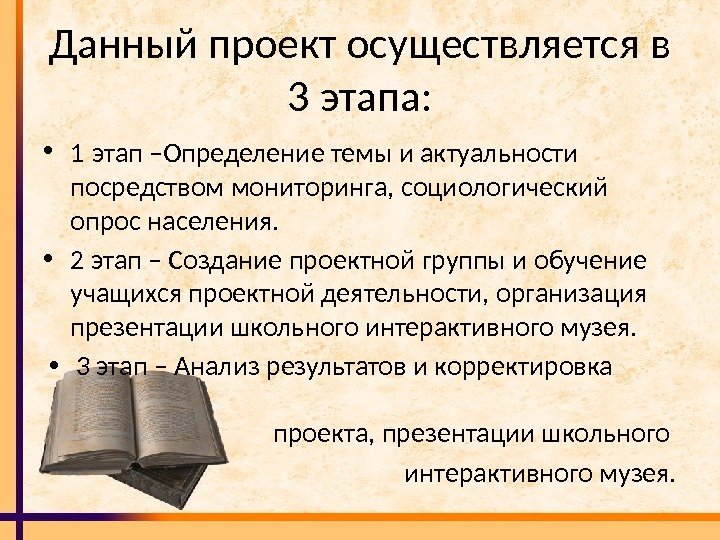 Данный проект осуществляется в 3 этапа:

• 1 этап –Определение темы и актуальности посредством мониторинга, социологический опрос населения.
• 2 этап – Создание проектной группы и обучение учащихся проектной деятельности, организация презентации школьного интерактивного музея.
• 3 этап – Анализ результатов и корректировка проекта, презентации школьного интерактивного музея.